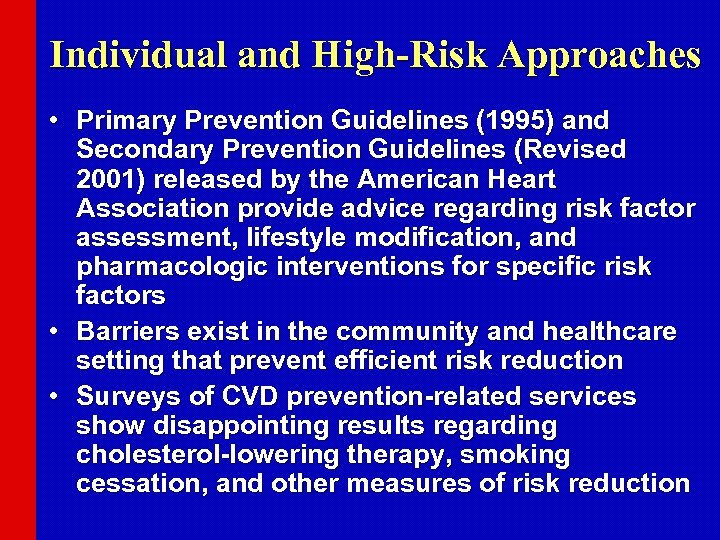 Individual and High-Risk Approaches

• Primary Prevention Guidelines (1995) and Secondary Prevention Guidelines (Revised 2001) released by the American Heart Association provide advice regarding risk factor assessment, lifestyle modification, and pharmacologic interventions for specific risk factors

• Barriers exist in the community and healthcare setting that prevent efficient risk reduction

• Surveys of CVD prevention-related services show disappointing results regarding cholesterol-lowering therapy, smoking cessation, and other measures of risk reduction